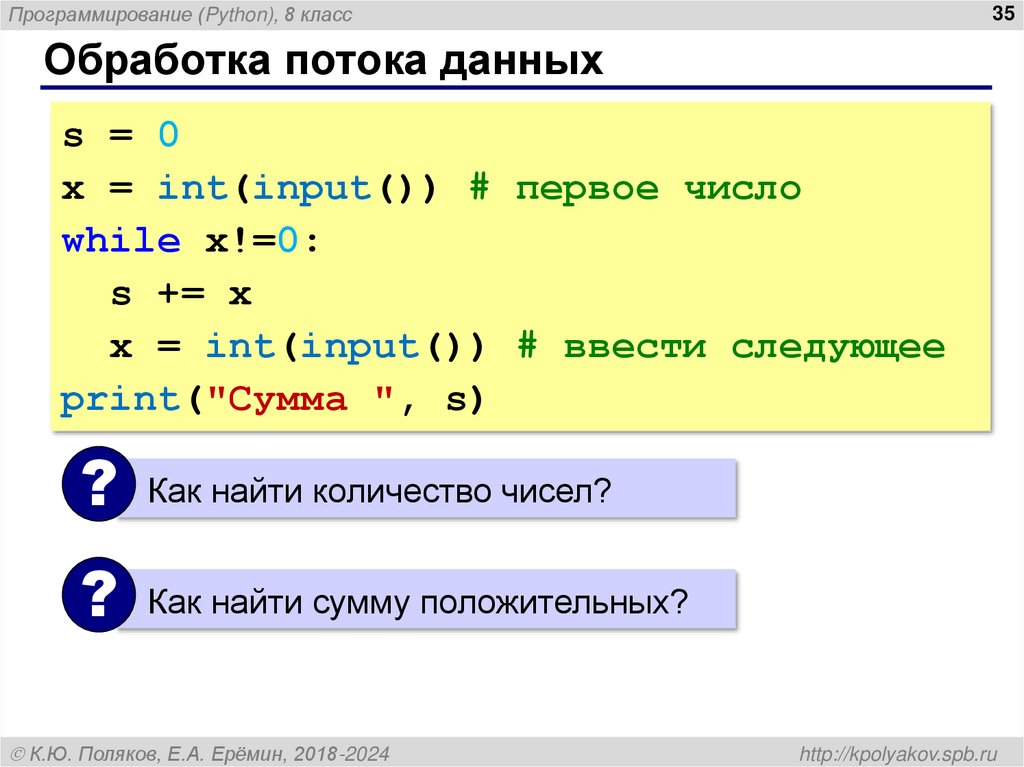 Программирование (Python), 8 класс

35

Обработка потока данных

s = 0
x = int(input()) # первое число
while x!=0:
  s += x
  x = int(input()) # ввести следующее
print("Сумма ", s)

? Как найти количество чисел?

? Как найти сумму положительных?

© К.Ю. Поляков, Е.А. Ерёмин, 2018-2024

http://kpolyakov.spb.ru